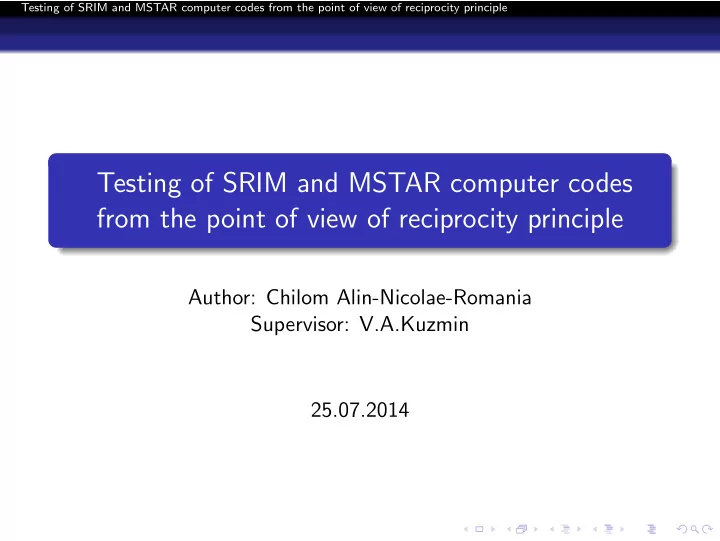 Testing of SRIM and MSTAR computer codes from the point of view of reciprocity principle

Testing of SRIM and MSTAR computer codes from the point of view of reciprocity principle

Author: Chilom Alin-Nicolae-Romania
Supervisor: V.A.Kuzmin

25.07.2014